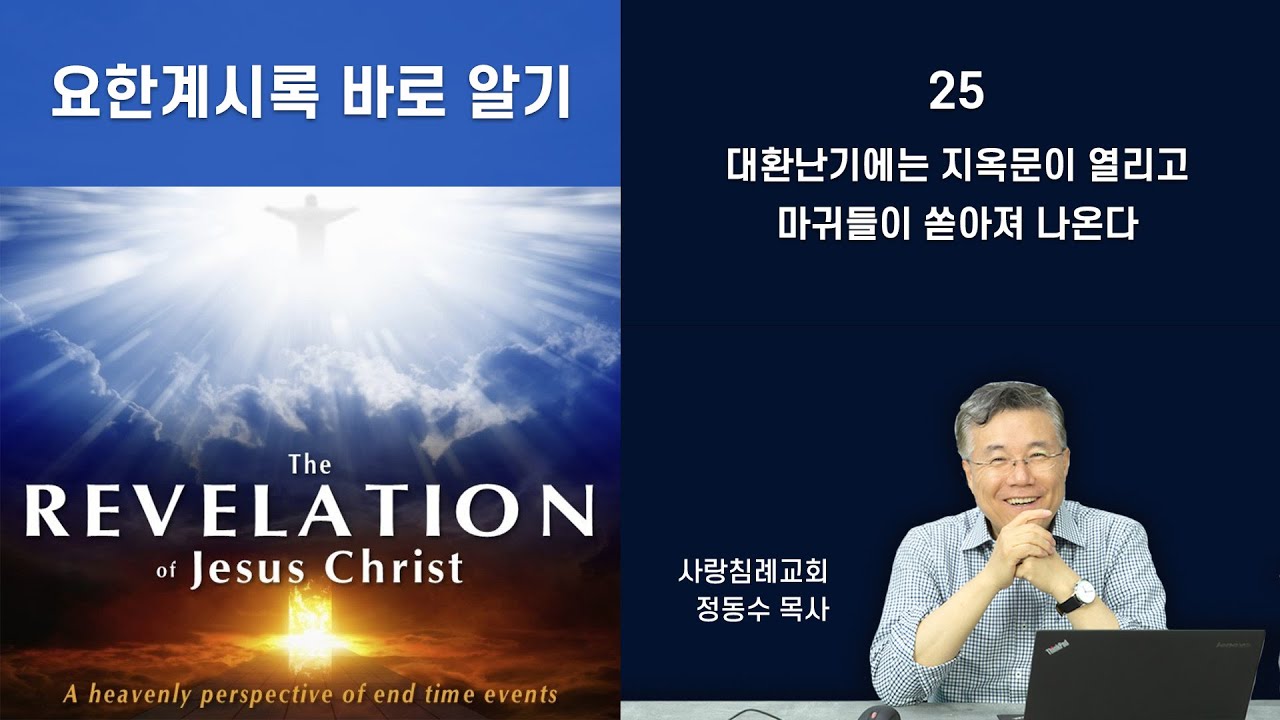 요한계시록 바로 알기

The
REVELATION
of Jesus Christ

A heavenly perspective of end time events

25

대환난기에는 지옥문이 열리고
마귀들이 쏟아져 나온다

사랑침례교회
정동수 목사

ThinkPad